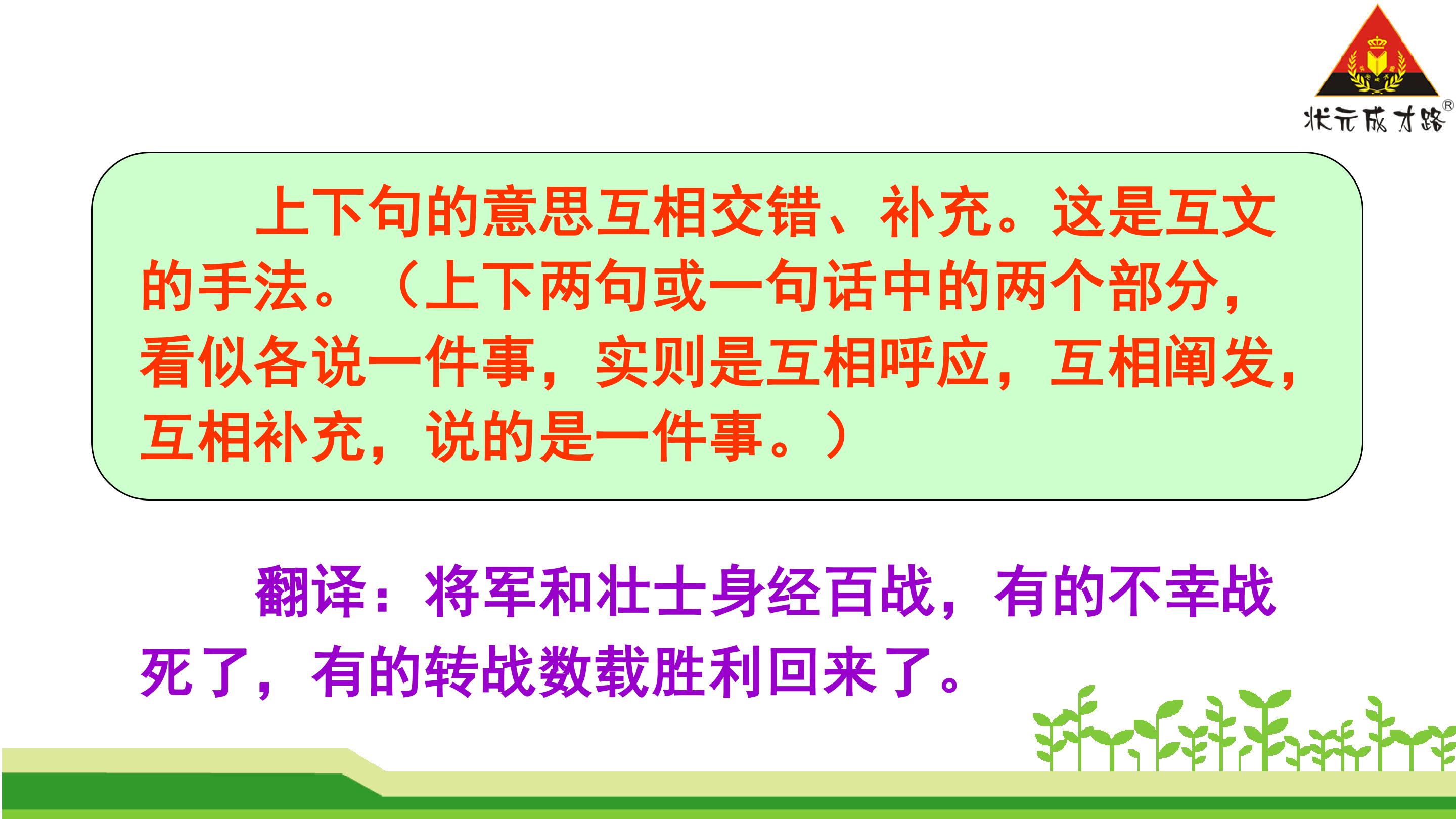 状元成才路®

上下句的意思互相交错、补充。这是互文的手法。（上下两句或一句话中的两个部分，看似各说一件事，实则是互相呼应，互相阐发，互相补充，说的是一件事。）

翻译：将军和壮士身经百战，有的不幸战死了，有的转战数载胜利回来了。